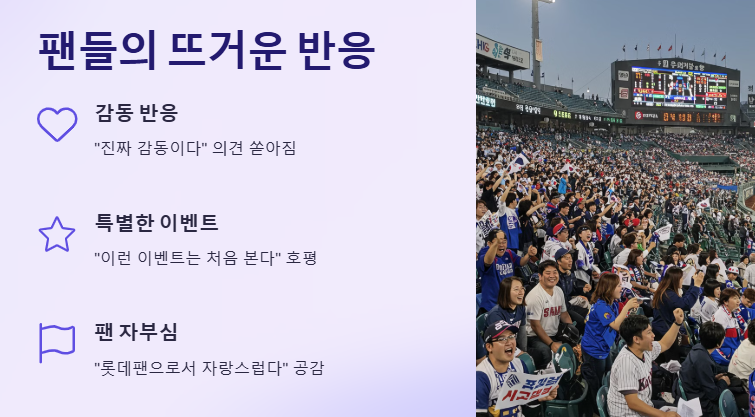 팬들의 뜨거운 반응

감동 반응

"진짜 감동이다" 의견 쏟아짐

특별한 이벤트

"이런 이벤트는 처음 본다" 호평

팬 자부심

"롯데팬으로서 자랑스럽다" 공감